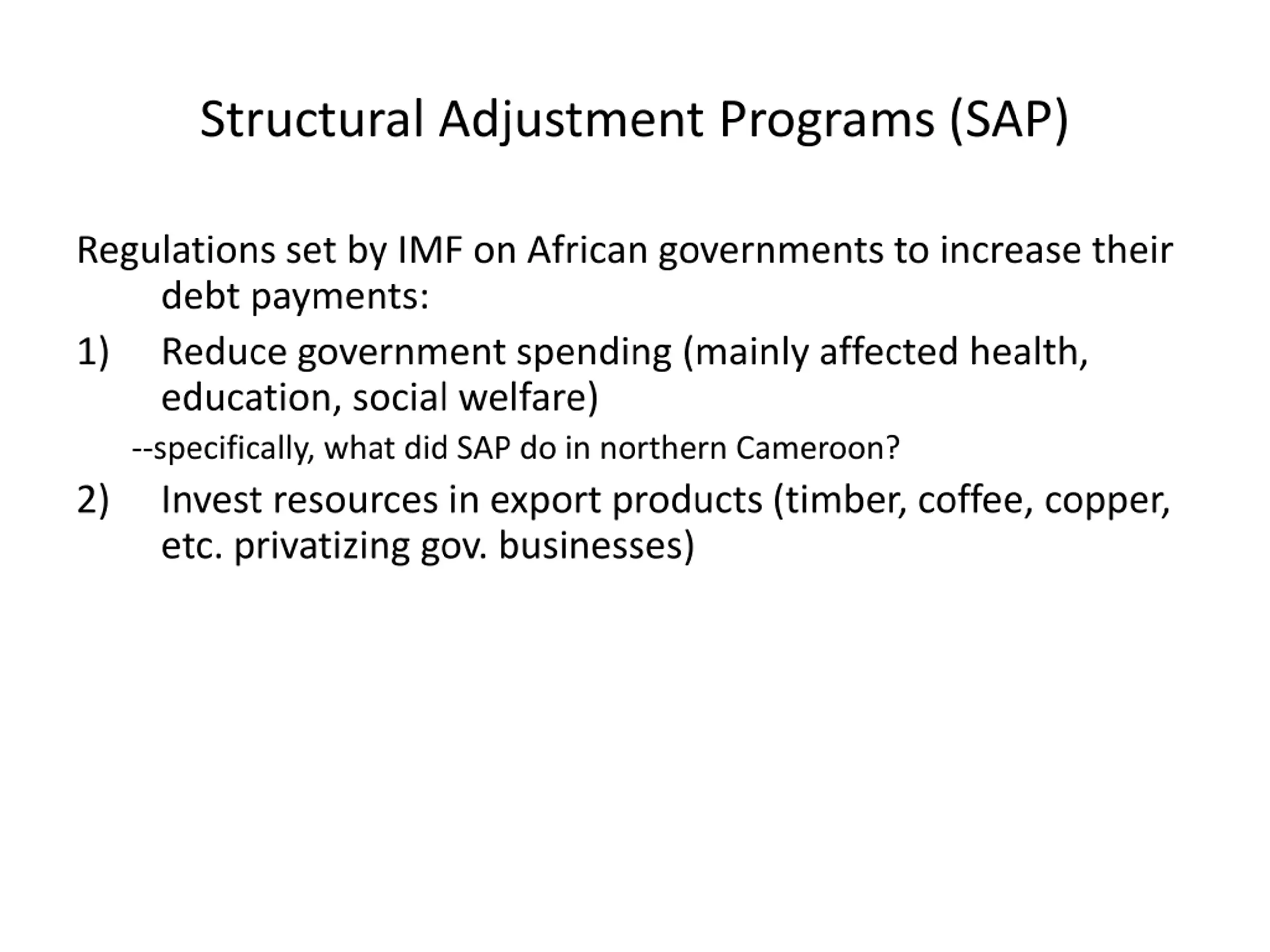 Structural Adjustment Programs (SAP)

Regulations set by IMF on African governments to increase their debt payments:

1) Reduce government spending (mainly affected health, education, social welfare)

--specifically, what did SAP do in northern Cameroon?

2) Invest resources in export products (timber, coffee, copper, etc. privatizing gov. businesses)